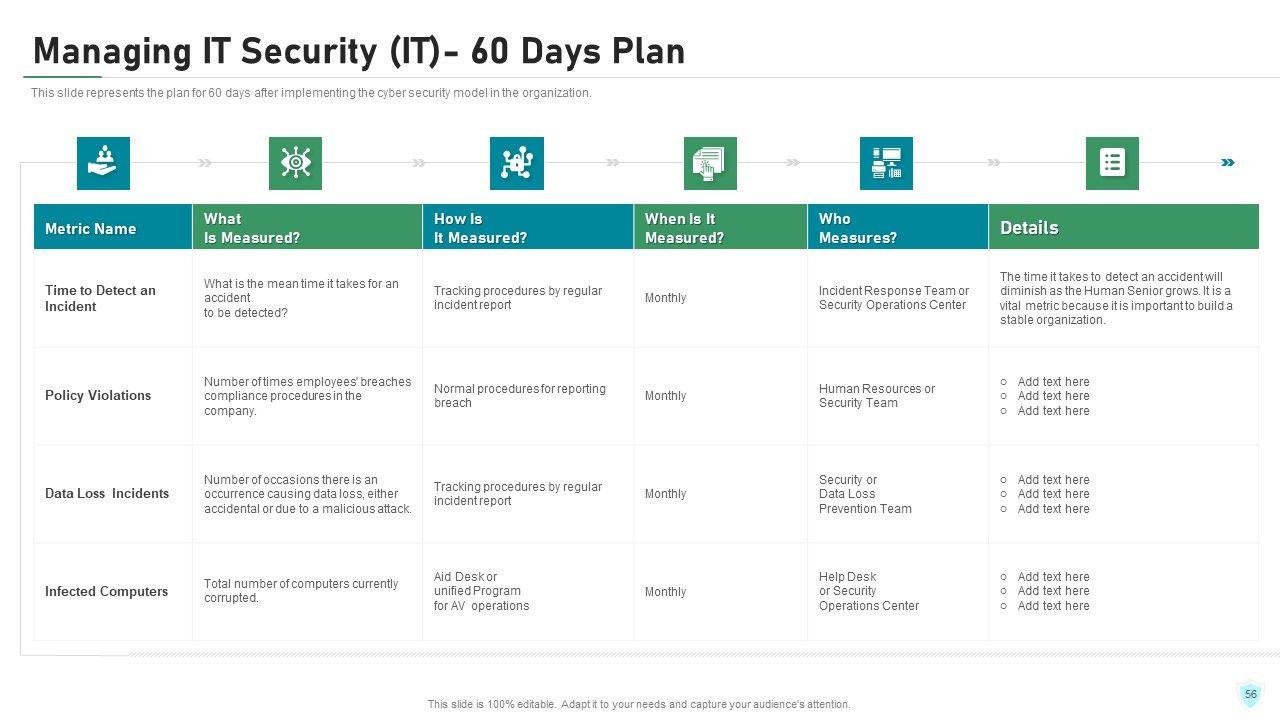 Managing IT Security (IT)- 60 Days Plan

This slide represents the plan for 60 days after implementing the cyber security model in the organization.

| Metric Name | What Is Measured? | How Is It Measured? | When Is It Measured? | Who Measures? | Details |
|---|---|---|---|---|---|
| Time to Detect an Incident | What is the mean time it takes for an accident to be detected? | Tracking procedures by regular incident report | Monthly | Incident Response Team or Security Operations Center | The time it takes to detect an accident will diminish as the Human Senior grows. It is a vital metric because it is important to build a stable organization. |
| Policy Violations | Number of times employees' breaches compliance procedures in the company. | Normal procedures for reporting breach | Monthly | Human Resources or Security Team | ○ Add text here ○ Add text here ○ Add text here |
| Data Loss Incidents | Number of occasions there is an occurrence causing data loss, either accidental or due to a malicious attack. | Tracking procedures by regular incident report | Monthly | Security or Data Loss Prevention Team | ○ Add text here ○ Add text here ○ Add text here |
| Infected Computers | Total number of computers currently corrupted. | Aid Desk or unified Program for AV operations | Monthly | Help Desk or Security Operations Center | ○ Add text here ○ Add text here ○ Add text here |

This slide is 100% editable. Adapt it to your needs and capture your audience's attention.

56